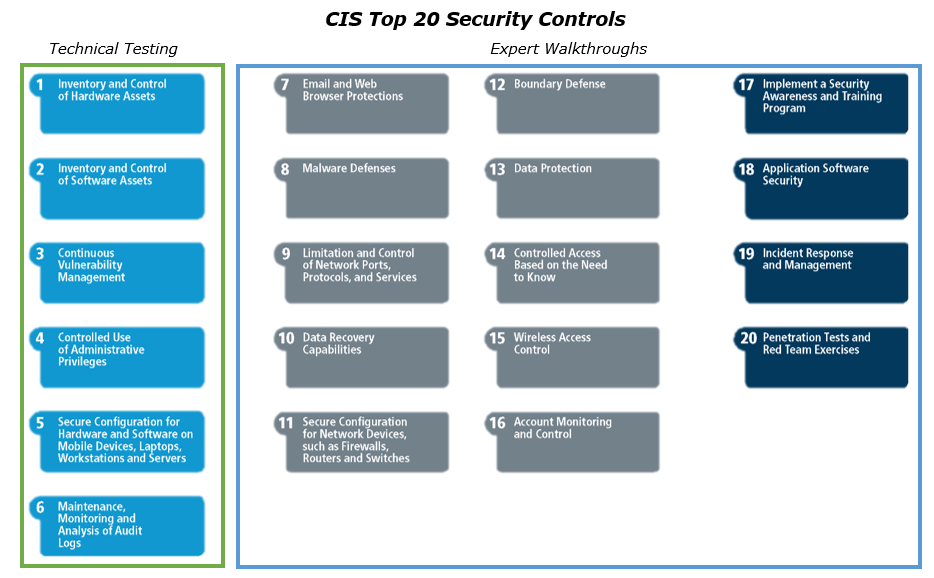 CIS Top 20 Security Controls

Technical Testing

1 Inventory and Control of Hardware Assets

2 Inventory and Control of Software Assets

3 Continuous Vulnerability Management

4 Controlled Use of Administrative Privileges

5 Secure Configuration for Hardware and Software on Mobile Devices, Laptops, Workstations and Servers

6 Maintenance, Monitoring and Analysis of Audit Logs

Expert Walkthroughs

7 Email and Web Browser Protections

8 Malware Defenses

9 Limitation and Control of Network Ports, Protocols, and Services

10 Data Recovery Capabilities

11 Secure Configuration for Network Devices, such as Firewalls, Routers and Switches

12 Boundary Defense

13 Data Protection

14 Controlled Access Based on the Need to Know

15 Wireless Access Control

16 Account Monitoring and Control

17 Implement a Security Awareness and Training Program

18 Application Software Security

19 Incident Response and Management

20 Penetration Tests and Red Team Exercises